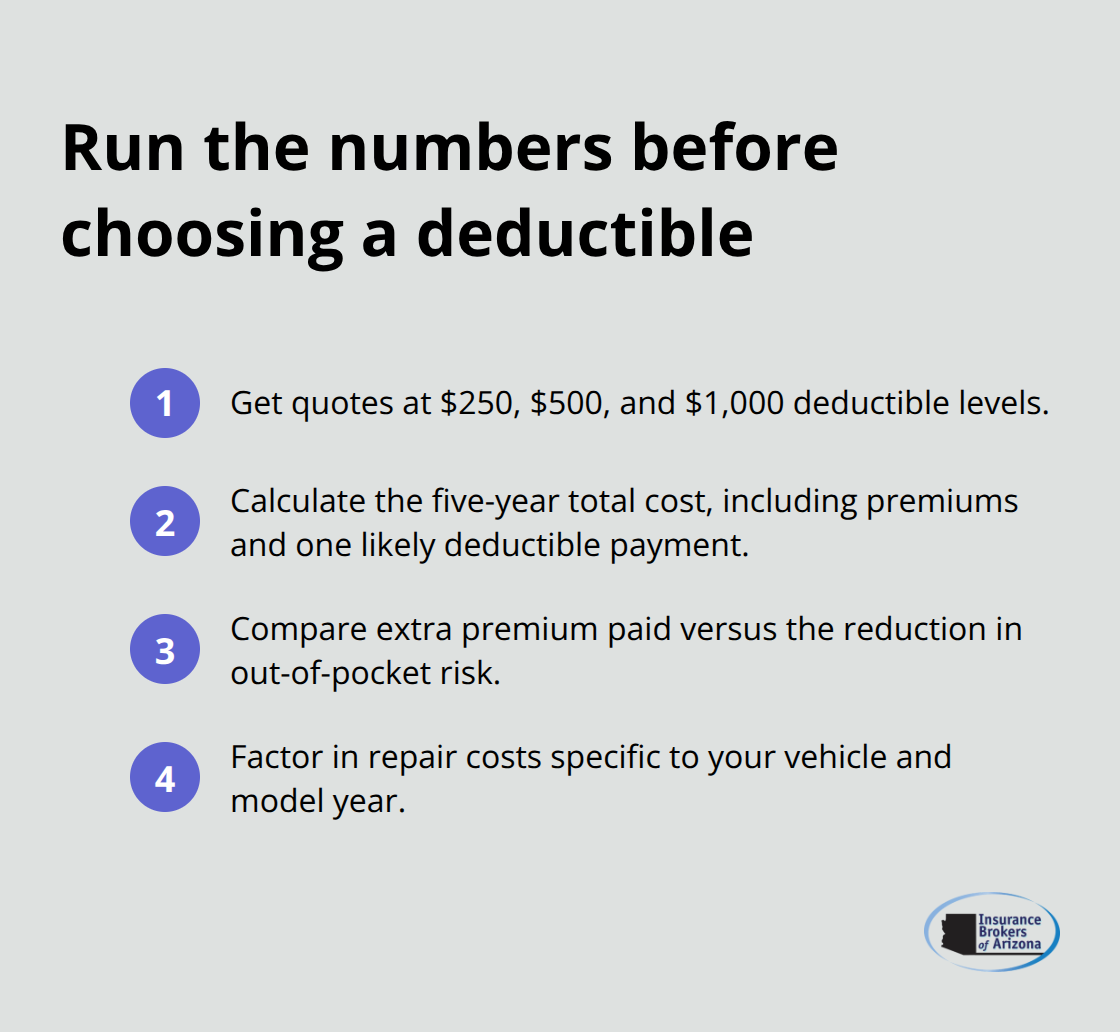 Run the numbers before choosing a deductible

1 Get quotes at \$250, \$500, and \$1,000 deductible levels.

2 Calculate the five-year total cost, including premiums and one likely deductible payment.

3 Compare extra premium paid versus the reduction in out-of-pocket risk.

4 Factor in repair costs specific to your vehicle and model year.

Insurance Brokers of Arizona